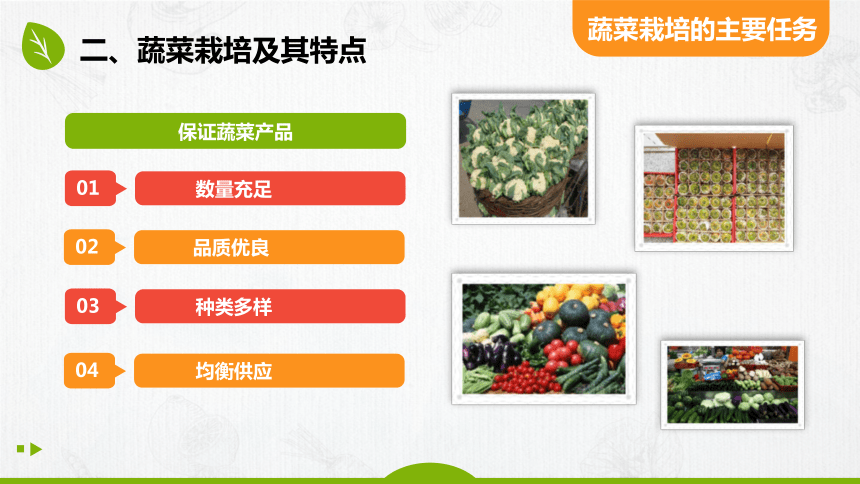 二、蔬菜栽培及其特点

蔬菜栽培的主要任务

保证蔬菜产品

01 数量充足

02 品质优良

03 种类多样

04 均衡供应